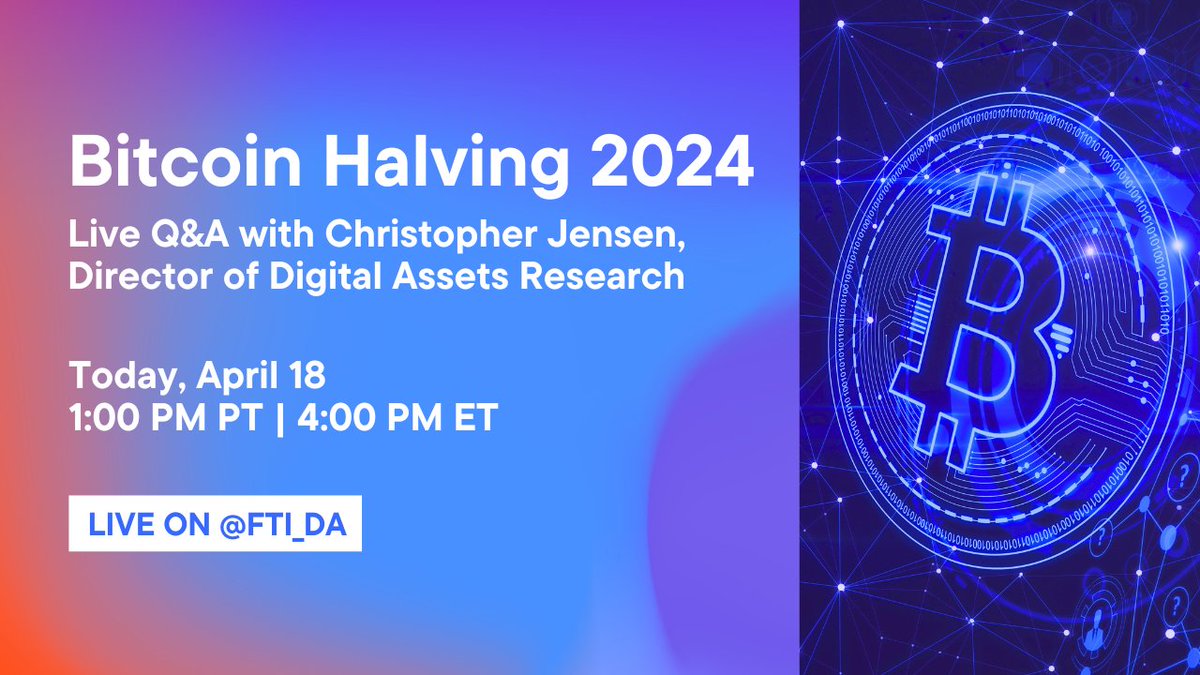 Bitcoin Halving 2024

Live Q&A with Christopher Jensen, Director of Digital Assets Research

Today, April 18
1:00 PM PT | 4:00 PM ET

LIVE ON @FTI_DA